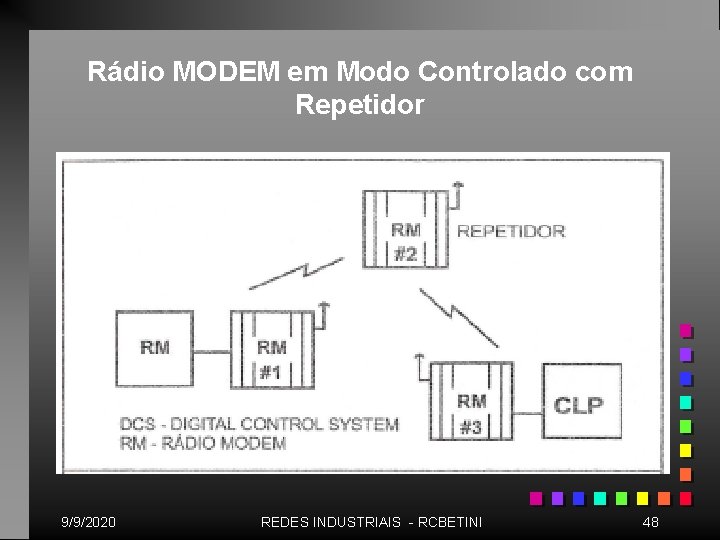 Rádio MODEM em Modo Controlado com Repetidor

RM
#2
REPETIDOR

RM

RM
#1

RM
#3

CLP

DCS - DIGITAL CONTROL SYSTEM
RM - RÁDIO MODEM

9/9/2020
REDES INDUSTRIAIS - RCBETINI
48